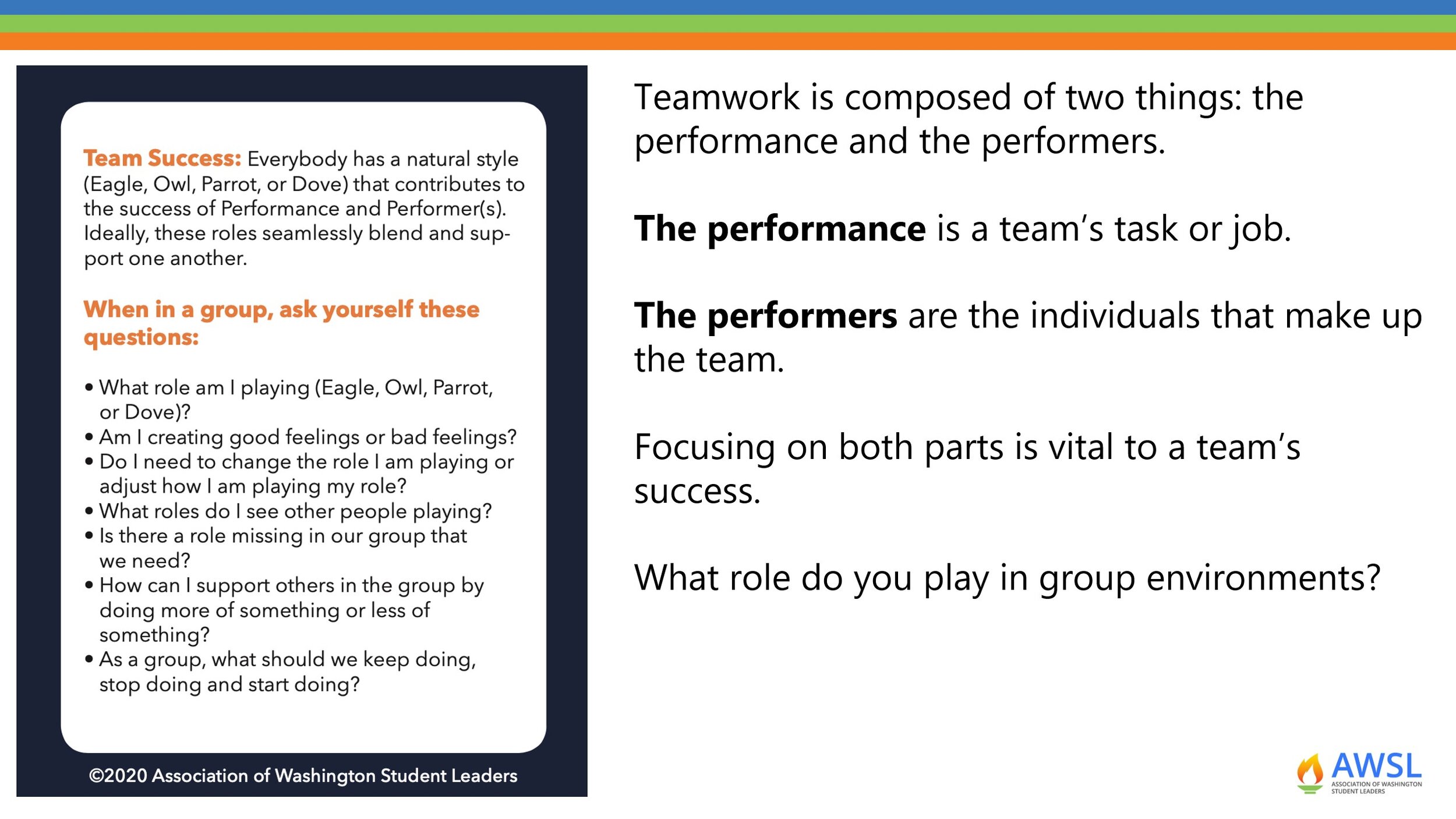 Team Success: Everybody has a natural style (Eagle, Owl, Parrot, or Dove) that contributes to the success of Performance and Performer(s). Ideally, these roles seamlessly blend and support one another.

When in a group, ask yourself these questions:

• What role am I playing (Eagle, Owl, Parrot, or Dove)?
• Am I creating good feelings or bad feelings?
• Do I need to change the role I am playing or adjust how I am playing my role?
• What roles do I see other people playing?
• Is there a role missing in our group that we need?
• How can I support others in the group by doing more of something or less of something?
• As a group, what should we keep doing, stop doing and start doing?

©2020 Association of Washington Student Leaders

Teamwork is composed of two things: the performance and the performers.

The performance is a team's task or job.

The performers are the individuals that make up the team.

Focusing on both parts is vital to a team's success.

What role do you play in group environments?

AWSL
ASSOCIATION OF WASHINGTON STUDENT LEADERS